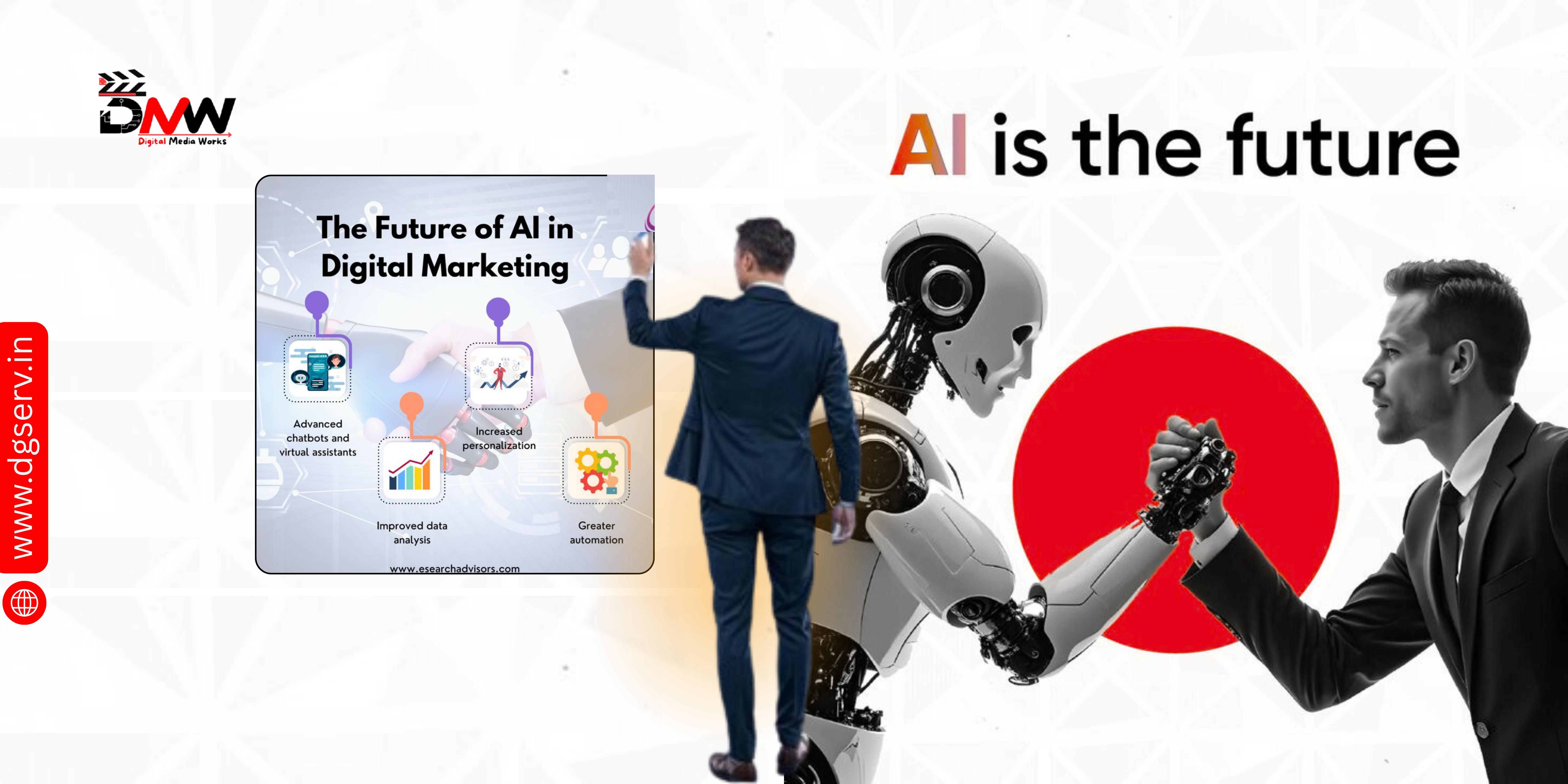 DMW
Digital Media Works

www.dgserv.in

The Future of AI in Digital Marketing

Advanced chatbots and virtual assistants

Increased personalization

Improved data analysis

Greater automation

www.esearchadvisors.com

AI is the future